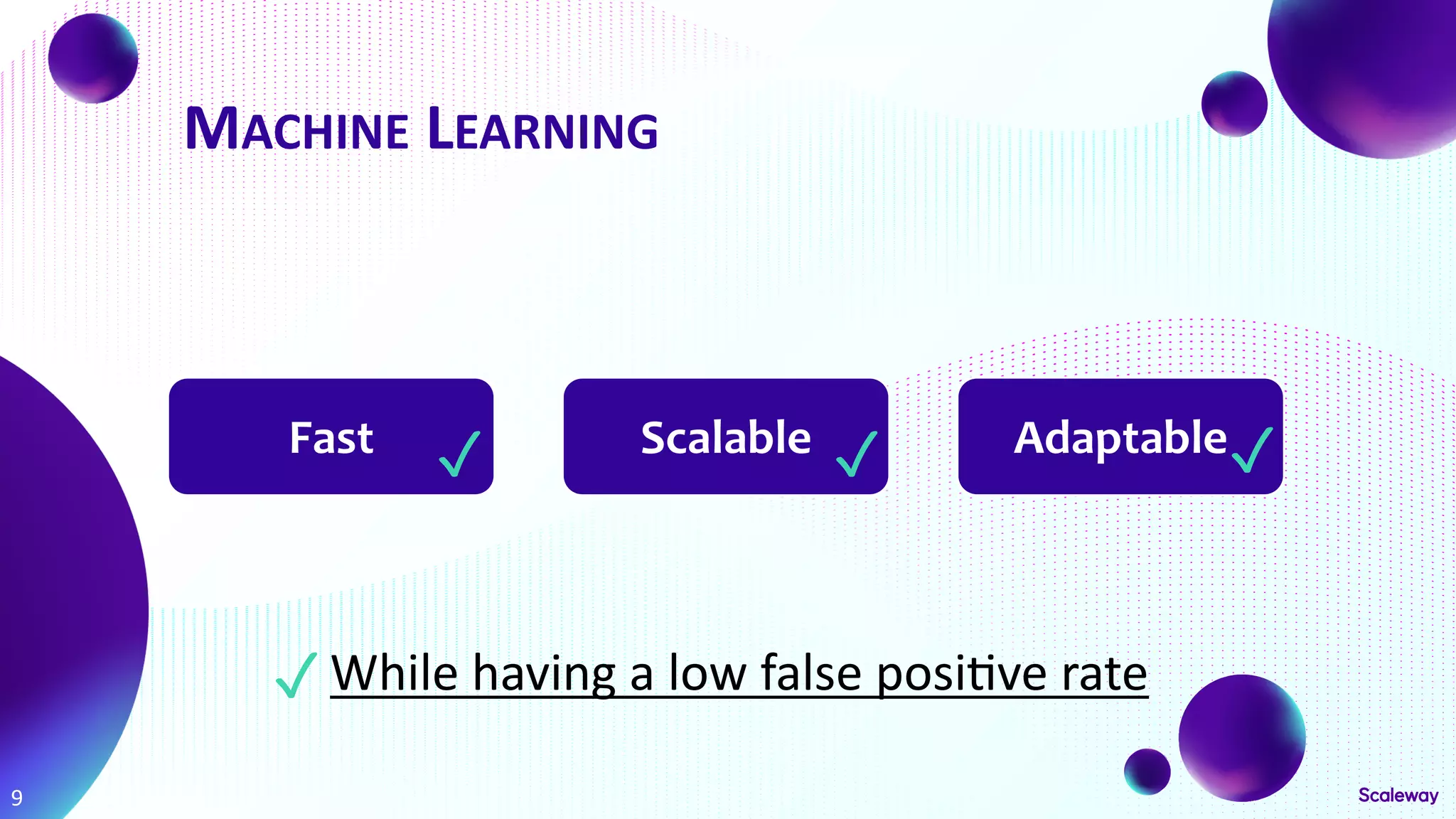 MACHINE LEARNING

Fast ✓

Scalable ✓

Adaptable ✓

✓ While having a low false positive rate

9

Scaleway